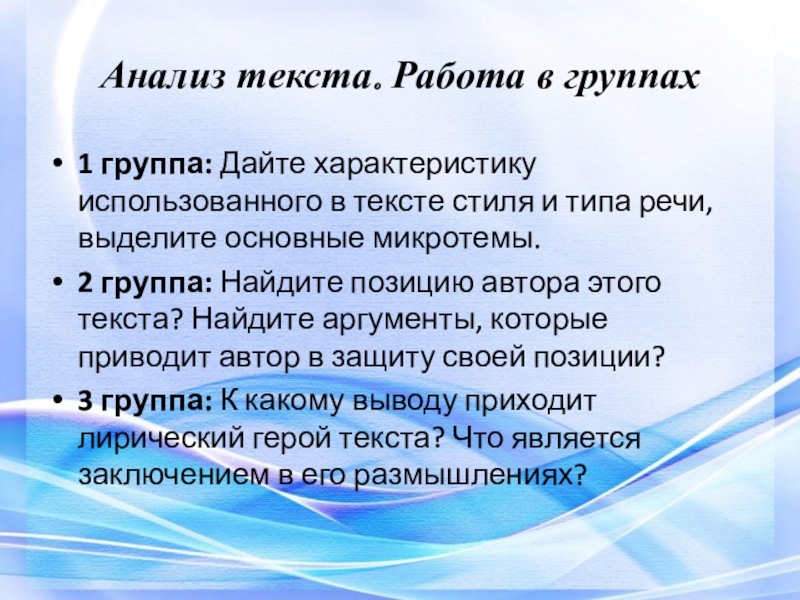 Анализ текста. Работа в группах

• 1 группа: Дайте характеристику использованного в тексте стиля и типа речи, выделите основные микротемы.

• 2 группа: Найдите позицию автора этого текста? Найдите аргументы, которые приводит автор в защиту своей позиции?

• 3 группа: К какому выводу приходит лирический герой текста? Что является заключением в его размышлениях?